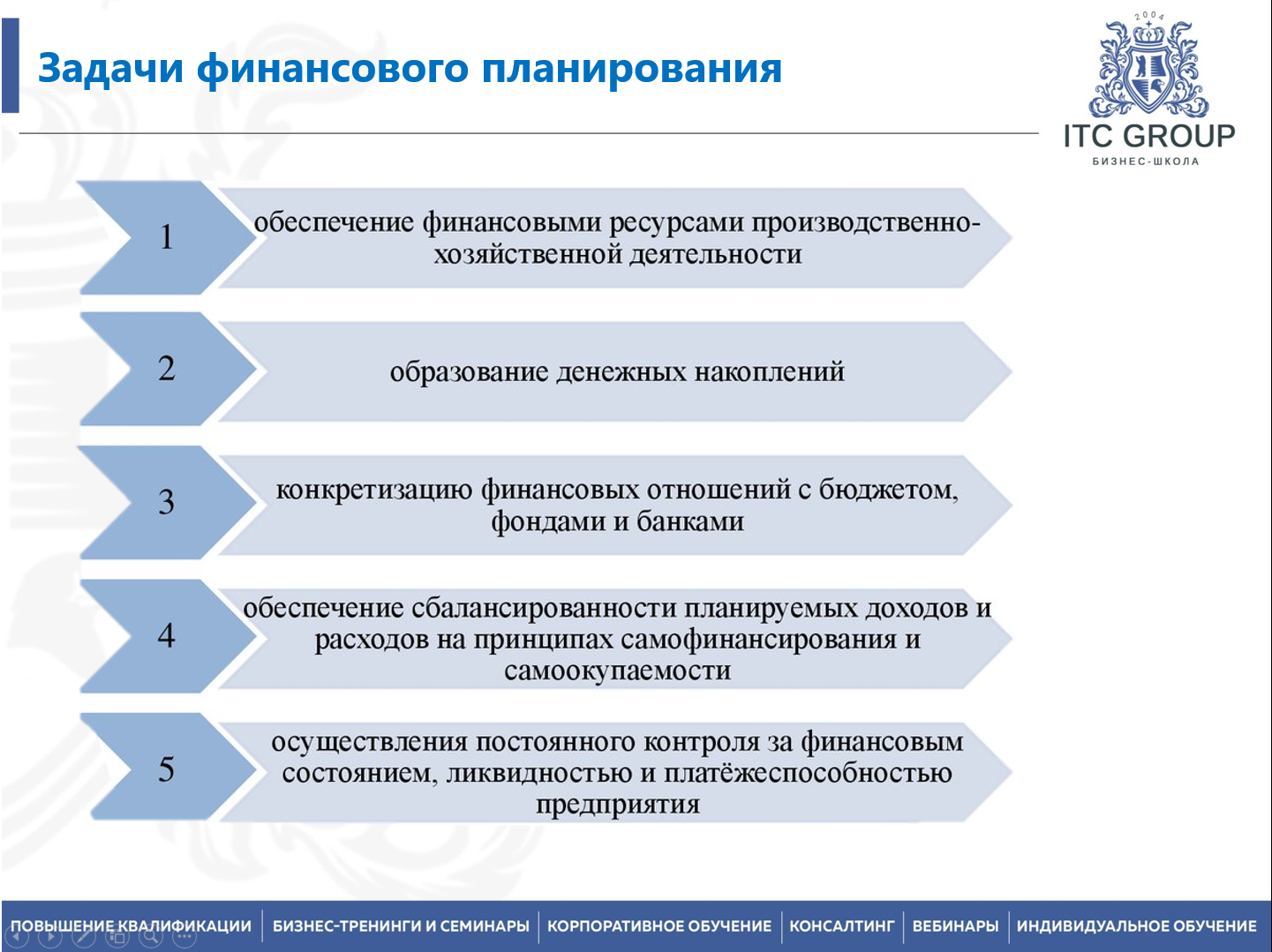 Задачи финансового планирования

2004
ITC GROUP
БИЗНЕС-ШКОЛА

1
обеспечение финансовыми ресурсами производственно-хозяйственной деятельности

2
образование денежных накоплений

3
конкретизацию финансовых отношений с бюджетом, фондами и банками

4
обеспечение сбалансированности планируемых доходов и расходов на принципах самофинансирования и самоокупаемости

5
осуществления постоянного контроля за финансовым состоянием, ликвидностью и платёжеспособностью предприятия

ПОВЫШЕНИЕ КВАЛИФИКАЦИИ | БИЗНЕС-ТРЕНИНГИ И СЕМИНАРЫ | КОРПОРАТИВНОЕ ОБУЧЕНИЕ | КОНСАЛТИНГ | ВЕБИНАРЫ | ИНДИВИДУАЛЬНОЕ ОБУЧЕНИЕ